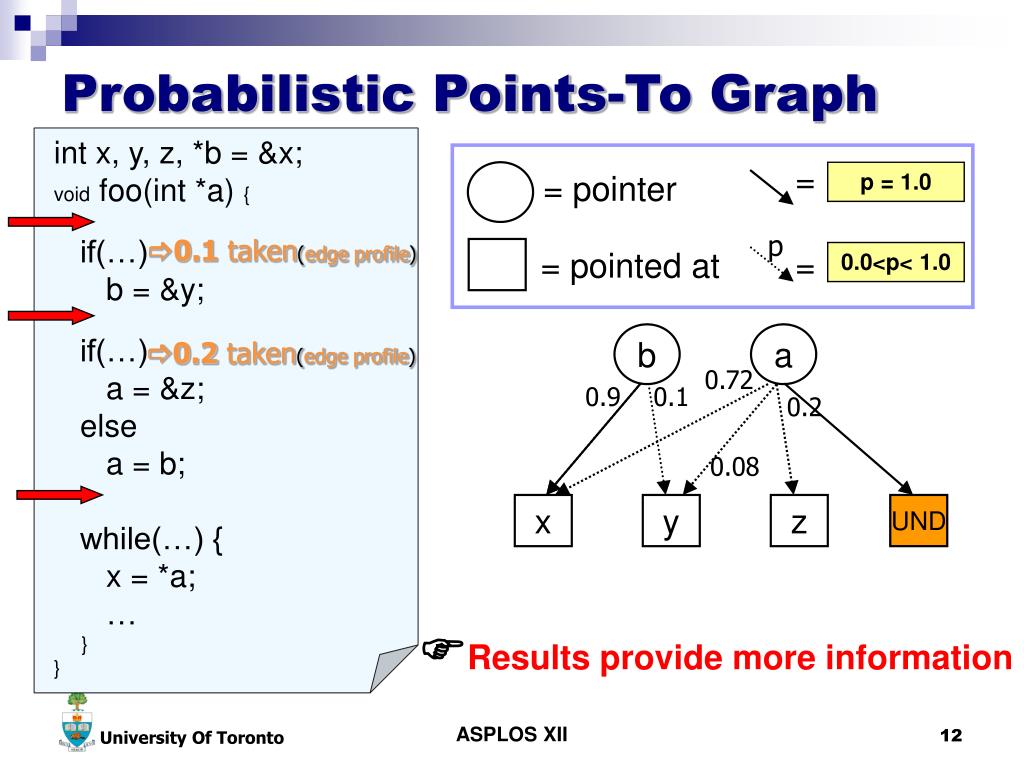 Probabilistic Points-To Graph

int x, y, z, *b = &x;
void foo(int *a) {

if(…)⇨0.1 taken(edge profile)
b = &y;

if(…)⇨0.2 taken(edge profile)
a = &z;
else
a = b;

while(…) {
x = *a;
…
}
}

= pointer
= p = 1.0
= pointed at
p
= 0.0<p< 1.0

b
a
0.9
0.1
0.72
0.2
0.08
x
y
z
UND

Results provide more information

University Of Toronto
ASPLOS XII
12